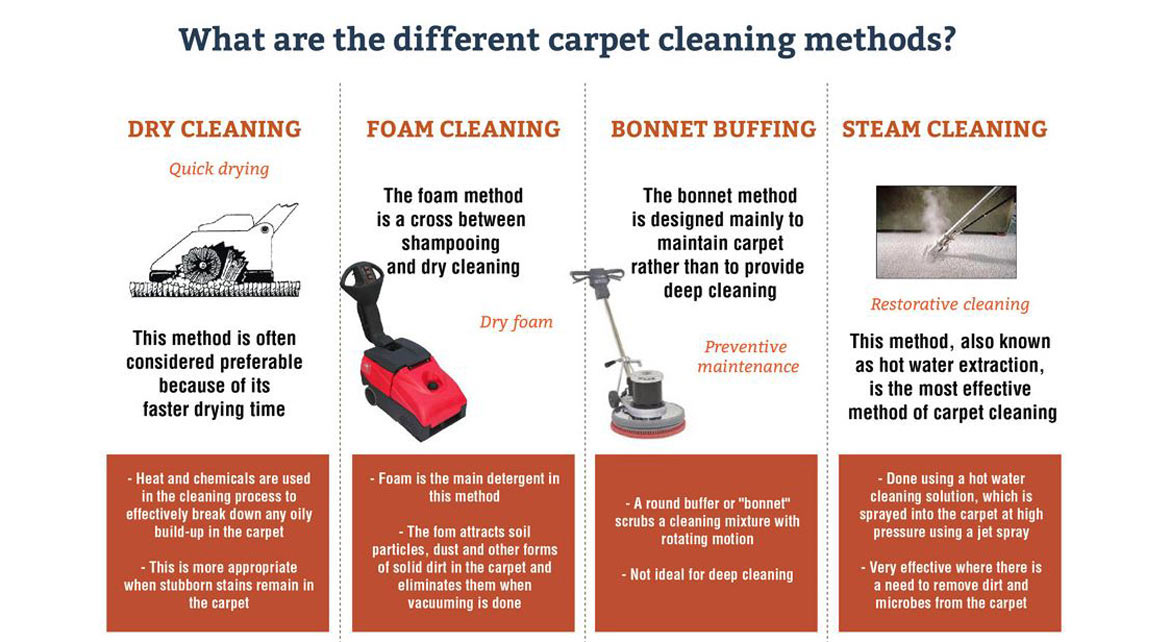 What are the different carpet cleaning methods?

DRY CLEANING

Quick drying

This method is often considered preferable because of its faster drying time

- Heat and chemicals are used in the cleaning process to effectively break down any oily build-up in the carpet

- This is more appropriate when stubborn stains remain in the carpet

FOAM CLEANING

The foam method is a cross between shampooing and dry cleaning

Dry foam

- Foam is the main detergent in this method

- The fom attracts soil particles, dust and other forms of solid dirt in the carpet and eliminates them when vacuuming is done

BONNET BUFFING

The bonnet method is designed mainly to maintain carpet rather than to provide deep cleaning

Preventive maintenance

- A round buffer or "bonnet" scrubs a cleaning mixture with rotating motion

- Not ideal for deep cleaning

STEAM CLEANING

Restorative cleaning

This method, also known as hot water extraction, is the most effective method of carpet cleaning

- Done using a hot water cleaning solution, which is sprayed into the carpet at high pressure using a jet spray

- Very effective where there is a need to remove dirt and microbes from the carpet